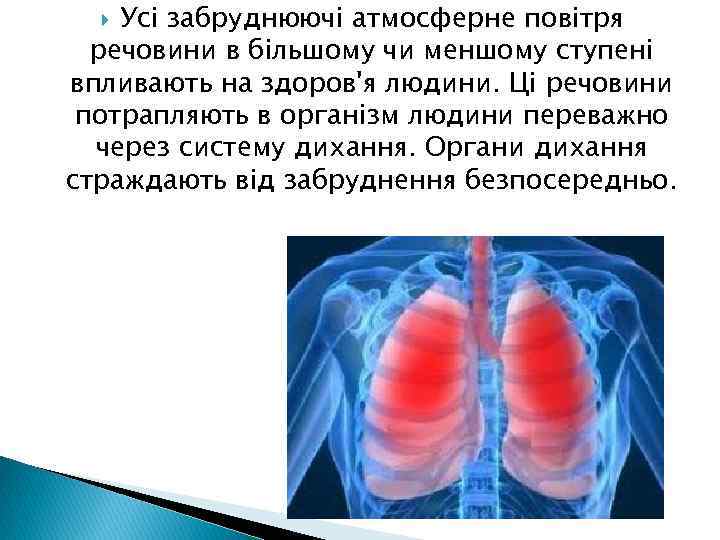 Усі забруднюючі атмосферне повітря речовини в більшому чи меншому ступені впливають на здоров'я людини. Ці речовини потрапляють в організм людини переважно через систему дихання. Органи дихання страждають від забруднення безпосередньо.